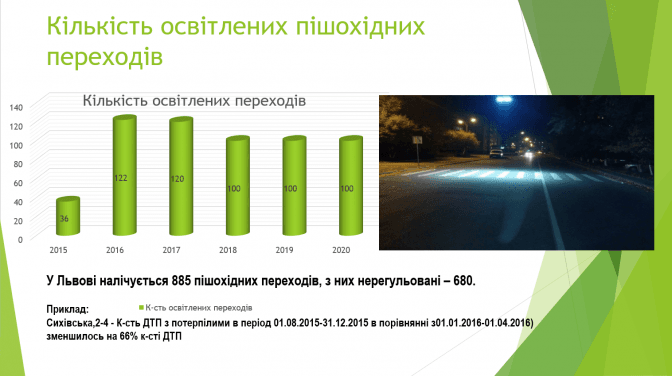 Кількість освітлених пішохідних переходів

Кількість освітлених переходів

140
120
100
80
60
40
20
0

36
122
120
100
100
100

2015
2016
2017
2018
2019
2020

К-сть освітлених переходів

У Львові налічується 885 пішохідних переходів, з них нерегульовані – 680.

Приклад:
Сихівська,2-4 - К-сть ДТП з потерпілими в період 01.08.2015-31.12.2015 в порівнянні з01.01.2016-01.04.2016) зменшилось на 66% к-сті ДТП